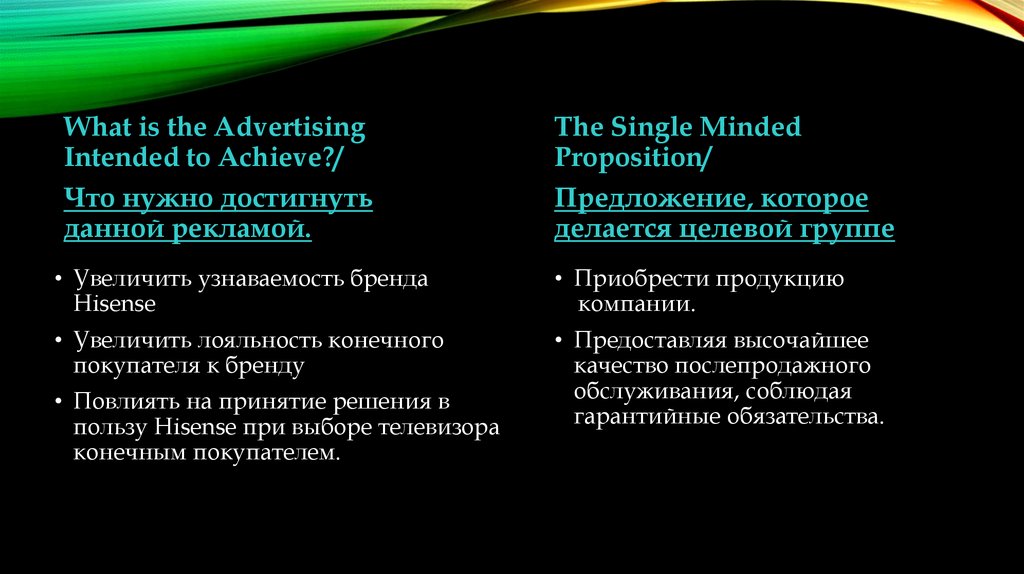 What is the Advertising Intended to Achieve?/

Что нужно достигнуть данной рекламой.

• Увеличить узнаваемость бренда Hisense
• Увеличить лояльность конечного покупателя к бренду
• Повлиять на принятие решения в пользу Hisense при выборе телевизора конечным покупателем.

The Single Minded Proposition/

Предложение, которое делается целевой группе

• Приобрести продукцию компании.
• Предоставляя высочайшее качество послепродажного обслуживания, соблюдая гарантийные обязательства.